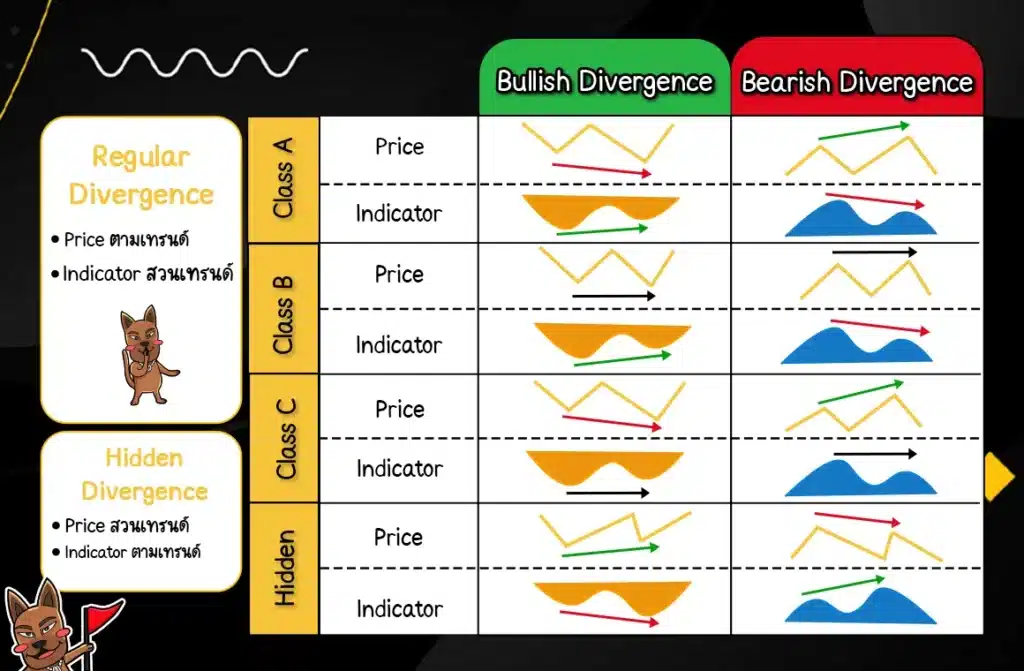 Regular Divergence

• Price ตามเทรนด์
• Indicator สวนเทรนด์

Hidden Divergence

• Price สวนเทรนด์
• Indicator ตามเทรนด์

| | | Bullish Divergence | Bearish Divergence |
|---|---|---|---|
| Class A | Price | | |
| | Indicator | | |
| Class B | Price | | |
| | Indicator | | |
| Class C | Price | | |
| | Indicator | | |
| Hidden | Price | | |
| | Indicator | | |